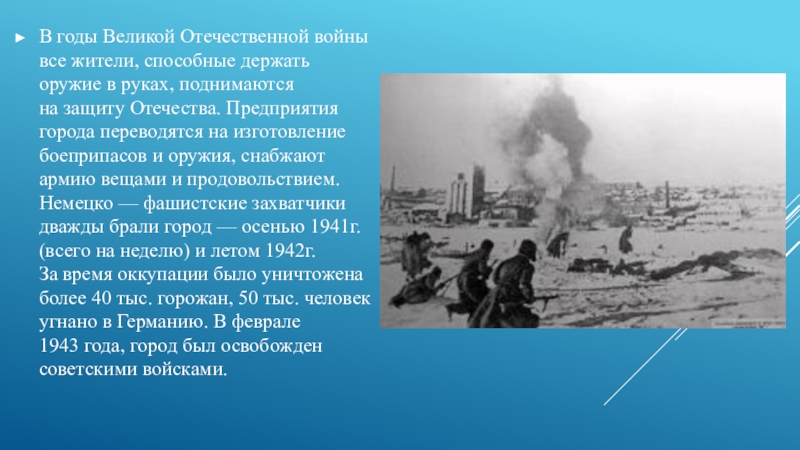 ► В годы Великой Отечественной войны все жители, способные держать оружие в руках, поднимаются на защиту Отечества. Предприятия города переводятся на изготовление боеприпасов и оружия, снабжают армию вещами и продовольствием. Немецко — фашистские захватчики дважды брали город — осенью 1941г. (всего на неделю) и летом 1942г. За время оккупации было уничтожена более 40 тыс. горожан, 50 тыс. человек угнано в Германию. В феврале 1943 года, город был освобожден советскими войсками.